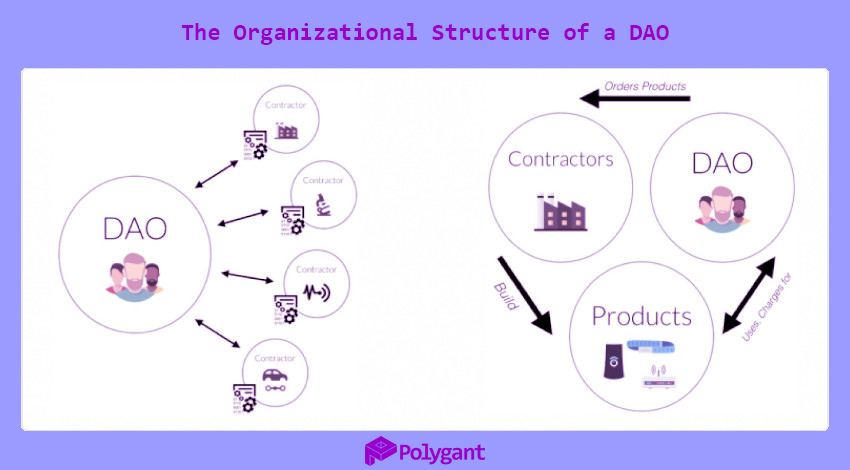 The Organizational Structure of a DAO

DAO

Contractor

Contractor

Contractor

Contractor

Orders Products

Contractors

DAO

Build

Products

Uses, Charges for

Polygant